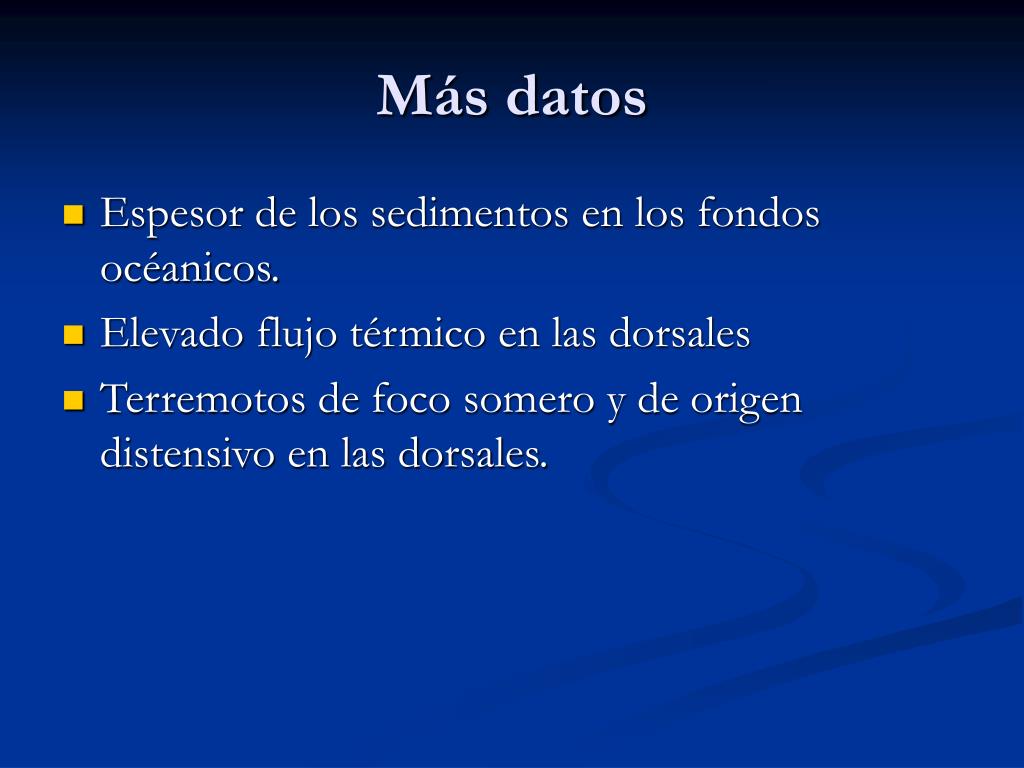 Más datos

Espesor de los sedimentos en los fondos océanicos.

Elevado flujo térmico en las dorsales

Terremotos de foco somero y de origen distensivo en las dorsales.